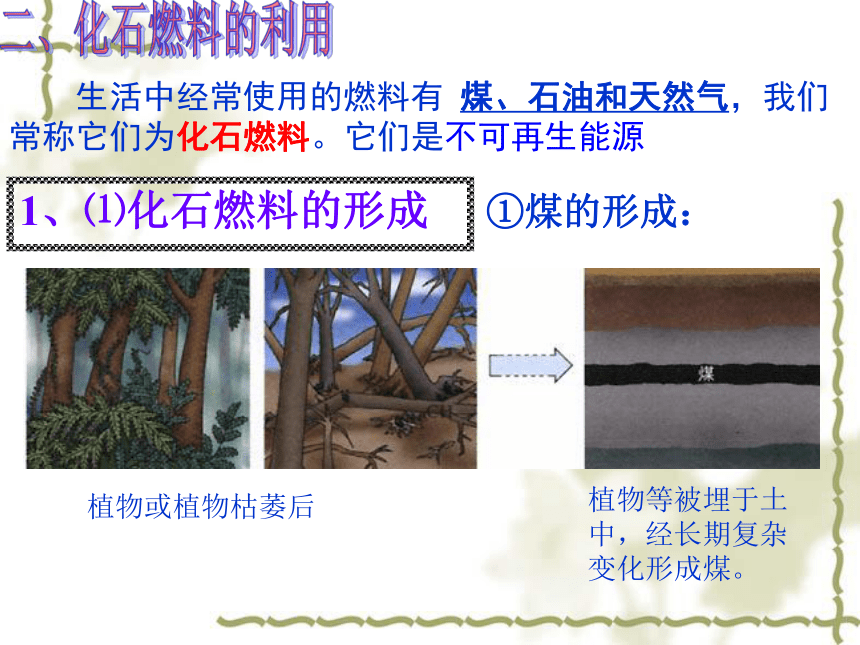 二、化石燃料的利用

生活中经常使用的燃料有 煤、石油和天然气，我们常称它们为化石燃料。它们是不可再生能源

1、⑴化石燃料的形成

①煤的形成：

煤

植物或植物枯萎后

植物等被埋于土中，经长期复杂变化形成煤。